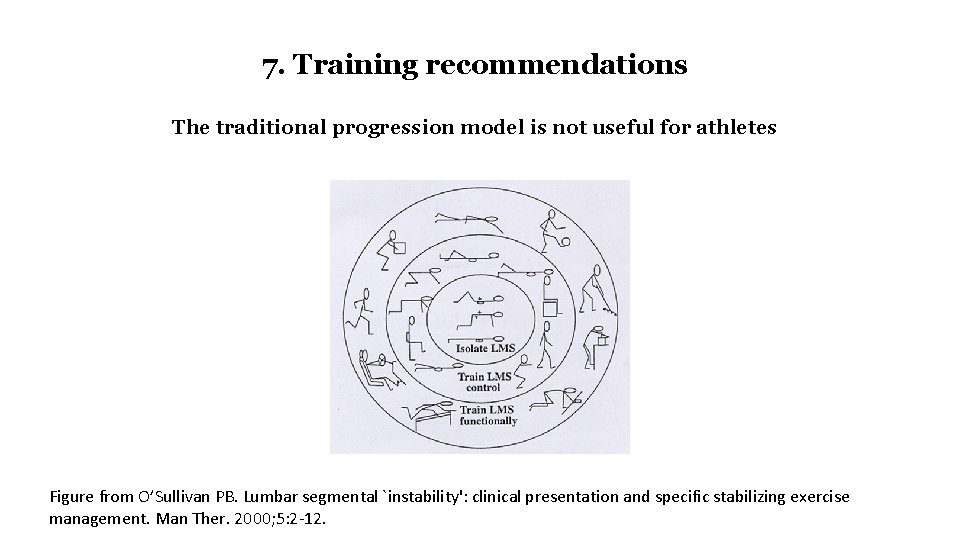 7. Training recommendations

The traditional progression model is not useful for athletes

Isolate LMS

Train LMS control

Train LMS functionally

Figure from O'Sullivan PB. Lumbar segmental `instability': clinical presentation and specific stabilizing exercise management. Man Ther. 2000;5:2-12.